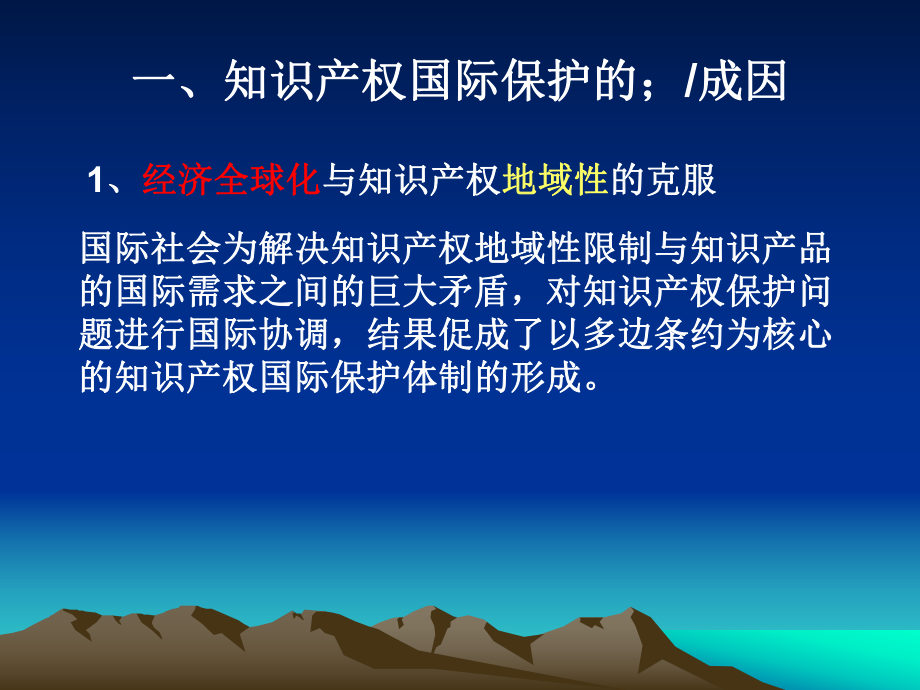 一、知识产权国际保护的；/成因

1、经济全球化与知识产权地域性的克服

国际社会为解决知识产权地域性限制与知识产品的国际需求之间的巨大矛盾，对知识产权保护问题进行国际协调，结果促成了以多边条约为核心的知识产权国际保护体制的形成。